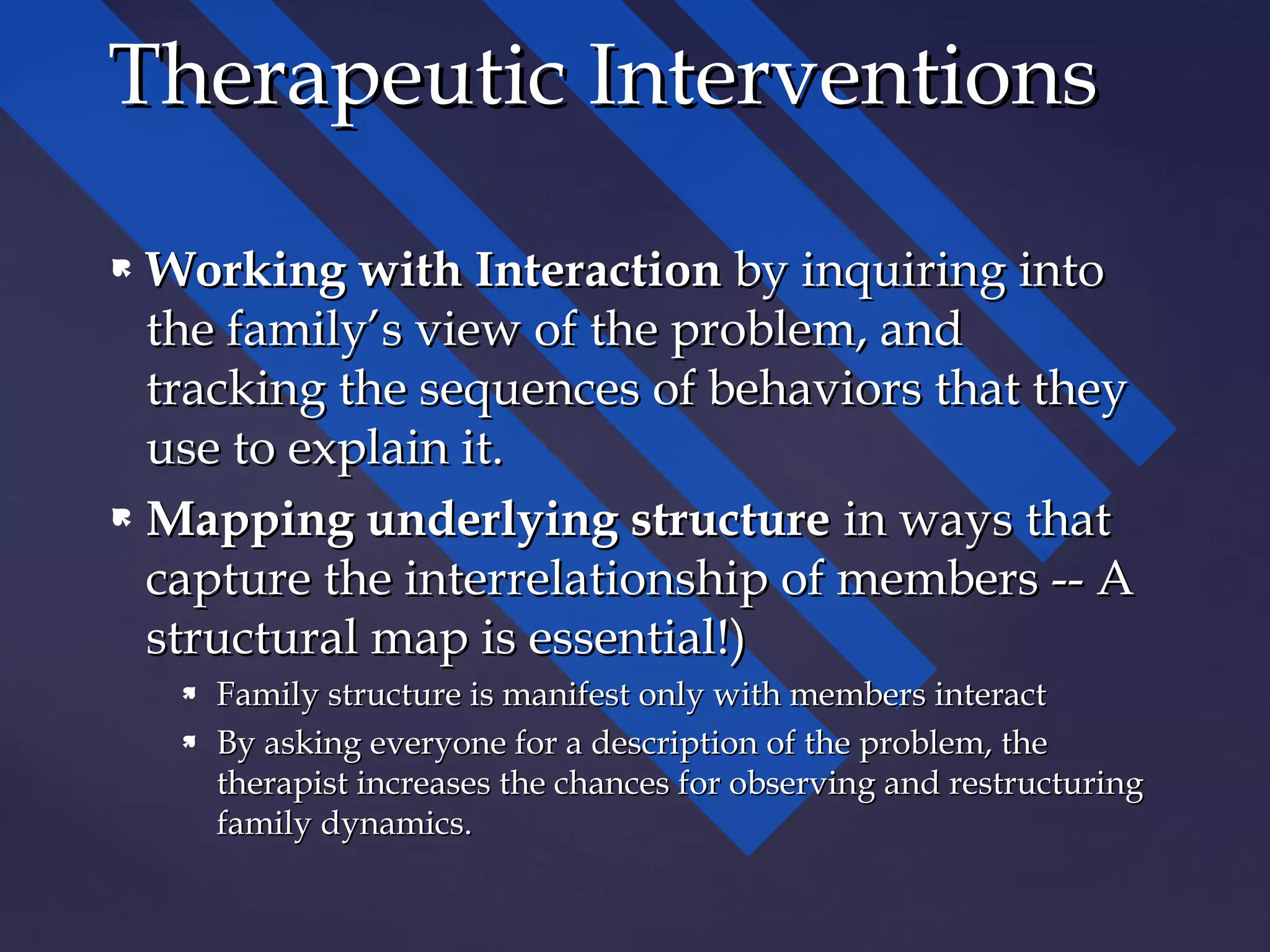 Therapeutic Interventions

Working with Interaction by inquiring into the family's view of the problem, and tracking the sequences of behaviors that they use to explain it.

Mapping underlying structure in ways that capture the interrelationship of members -- A structural map is essential!)

Family structure is manifest only with members interact

By asking everyone for a description of the problem, the therapist increases the chances for observing and restructuring family dynamics.